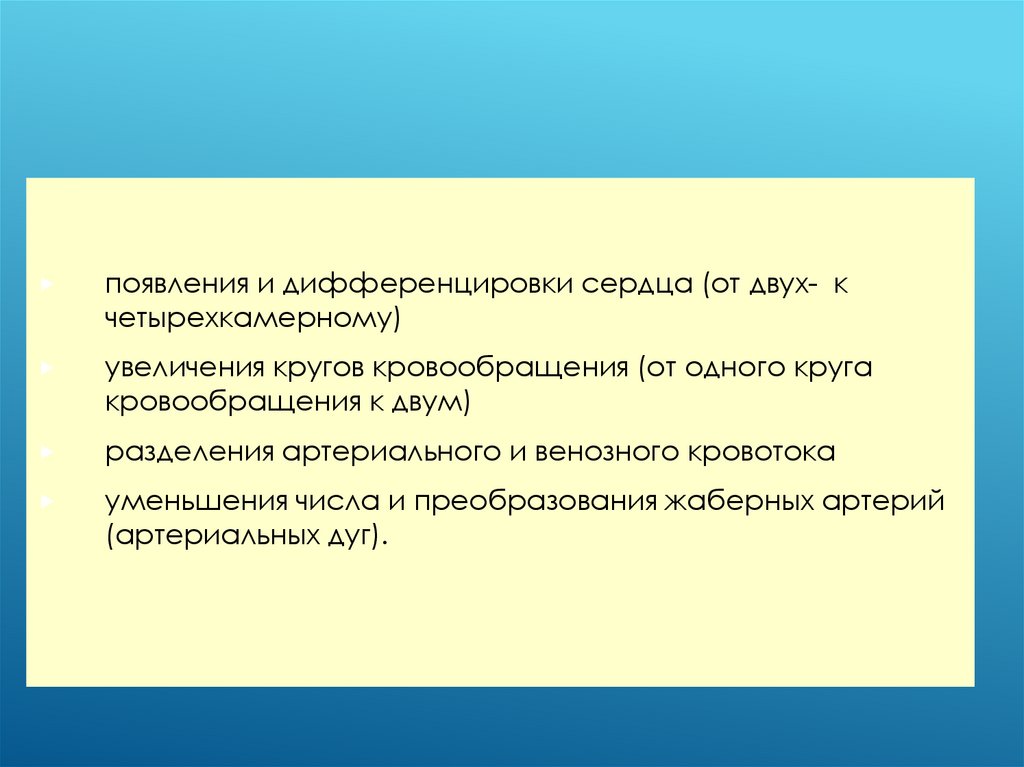 появления и дифференцировки сердца (от двух- к четырехкамерному)

увеличения кругов кровообращения (от одного круга кровообращения к двум)

разделения артериального и венозного кровотока

уменьшения числа и преобразования жаберных артерий (артериальных дуг).